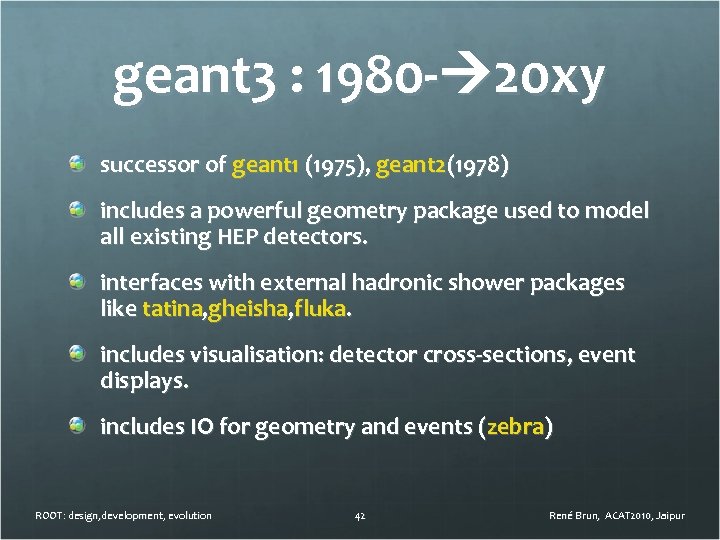 geant3 : 1980-→20xy

successor of geant1 (1975), geant2(1978)

includes a powerful geometry package used to model all existing HEP detectors.

interfaces with external hadronic shower packages like tatina,gheisha,fluka.

includes visualisation: detector cross-sections, event displays.

includes IO for geometry and events (zebra)

ROOT: design,development, evolution

42

René Brun, ACAT2010, Jaipur